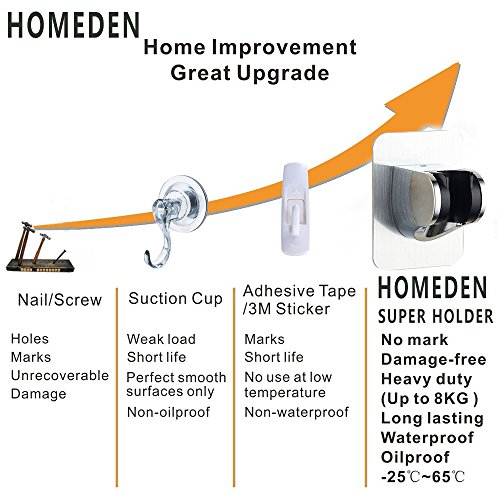 HOMEDEN

Home Improvement
Great Upgrade

Nail/Screw

Holes
Marks
Unrecoverable
Damage

Suction Cup

Weak load
Short life
Perfect smooth surfaces only
Non-oilproof

Adhesive Tape /3M Sticker

Marks
Short life
No use at low temperature
Non-waterproof

HOMEDEN
SUPER HOLDER

No mark
Damage-free
Heavy duty
(Up to 8KG )
Long lasting
Waterproof
Oilproof
-25℃~65℃